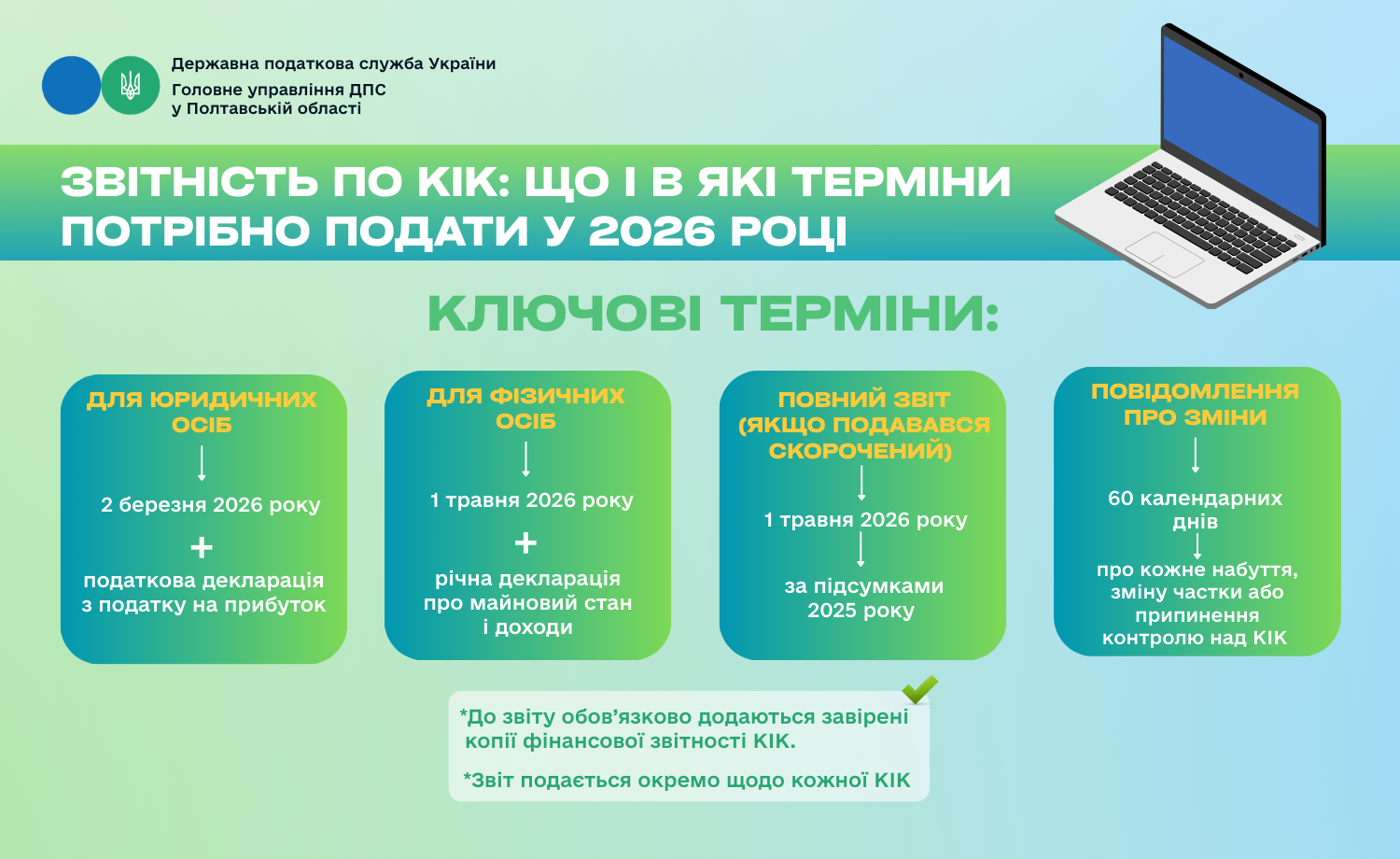 Державна податкова служба України
Головне управління ДПС у Полтавській області

ЗВІТНІСТЬ ПО КІК: ЩО І В ЯКІ ТЕРМІНИ ПОТРІБНО ПОДАТИ У 2026 РОЦІ

КЛЮЧОВІ ТЕРМІНИ:

ДЛЯ ЮРИДИЧНИХ ОСІБ

2 березня 2026 року

+

податкова декларація з податку на прибуток

ДЛЯ ФІЗИЧНИХ ОСІБ

1 травня 2026 року

+

річна декларація про майновий стан і доходи

ПОВНИЙ ЗВІТ (ЯКЩО ПОДАВАВСЯ СКОРОЧЕНИЙ)

1 травня 2026 року

за підсумками 2025 року

ПОВІДОМЛЕННЯ ПРО ЗМІНИ

60 календарних днів

про кожне набуття, зміну частки або припинення контролю над КІК

*До звіту обов'язково додаються завірені копії фінансової звітності КІК.

*Звіт подається окремо щодо кожної КІК